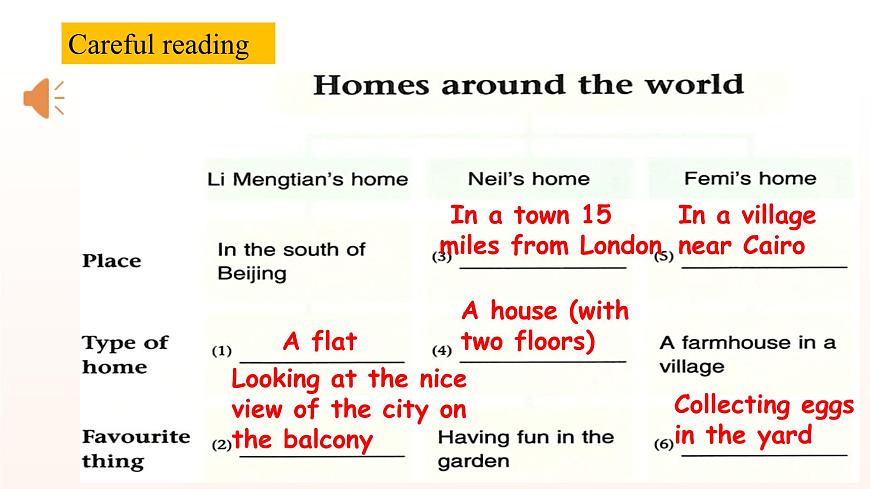 Careful reading

Homes around the world

| | Li Mengtian's home | Neil's home | Femi's home |
|---|---|---|---|
| Place | In the south of Beijing | (3) In a town 15 miles from London | (5) In a village near Cairo |
| Type of home | (1) A flat | (4) A house (with two floors) | A farmhouse in a village |
| Favourite thing | (2) Looking at the nice view of the city on the balcony | Having fun in the garden | (6) Collecting eggs in the yard |